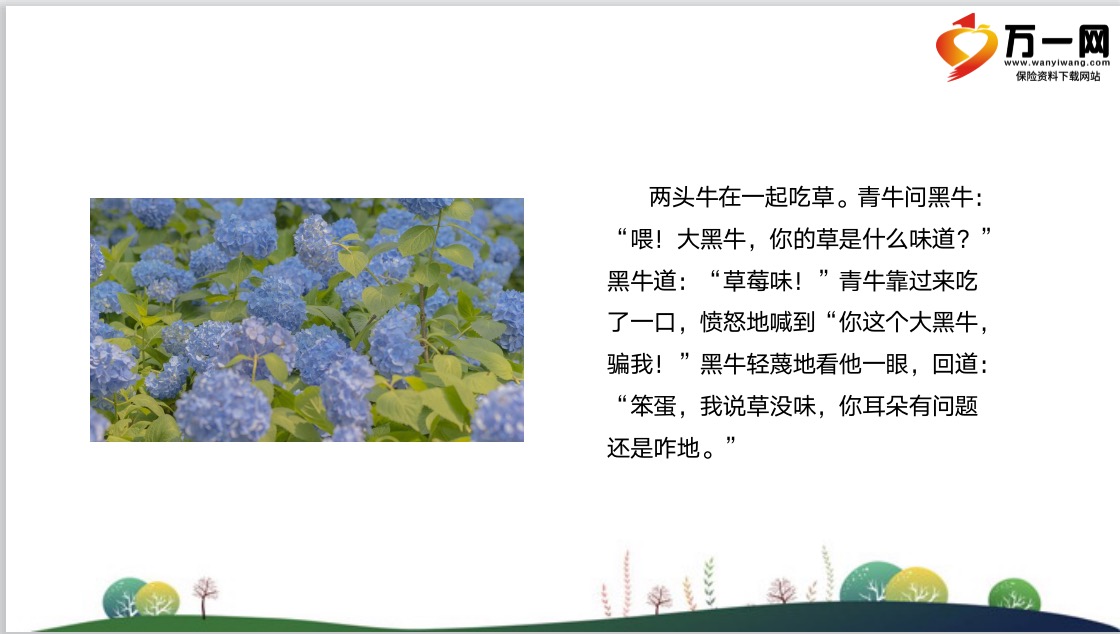 万一网
www.wanyiwang.com
保险资料下载网站

两头牛在一起吃草。青牛问黑牛：“喂！大黑牛，你的草是什么味道？”黑牛道：“草莓味！”青牛靠过来吃了一口，愤怒地喊到“你这个大黑牛，骗我！”黑牛轻蔑地看他一眼，回道：“笨蛋，我说草没味，你耳朵有问题还是咋地。”